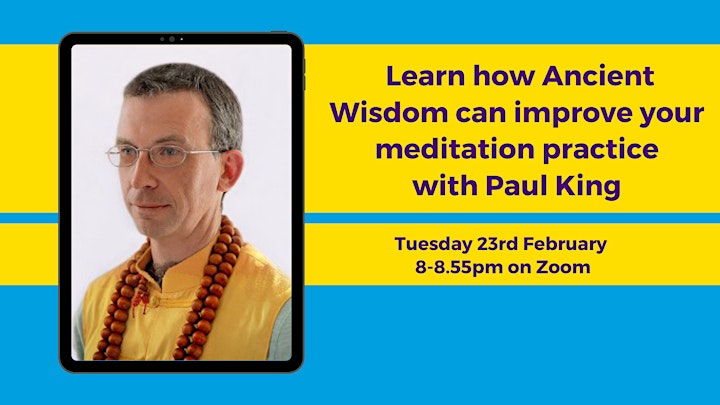 Learn how Ancient Wisdom can improve your meditation practice with Paul King

Tuesday 23rd February
8-8.55pm on Zoom